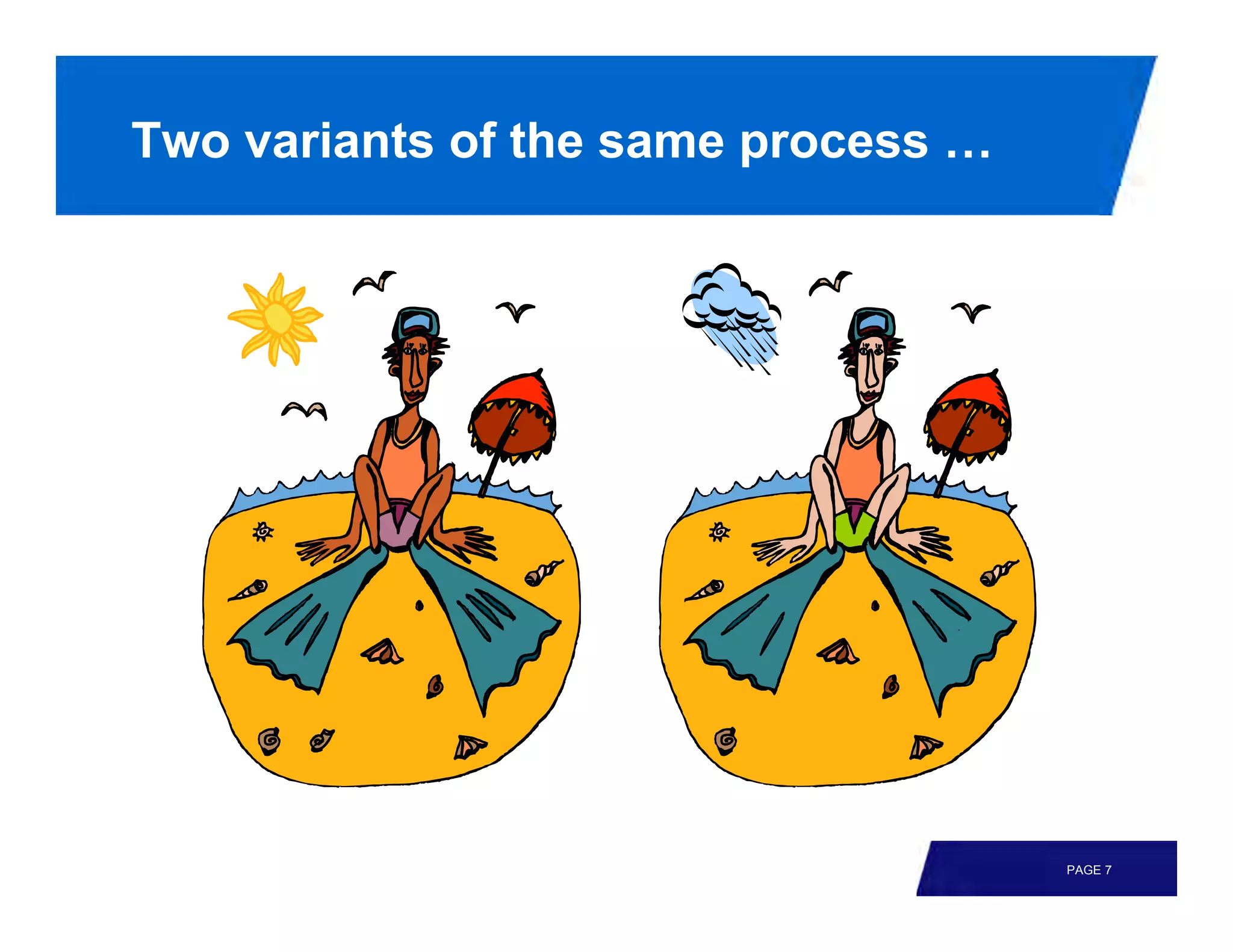 Two variants of the same process …

PAGE 7